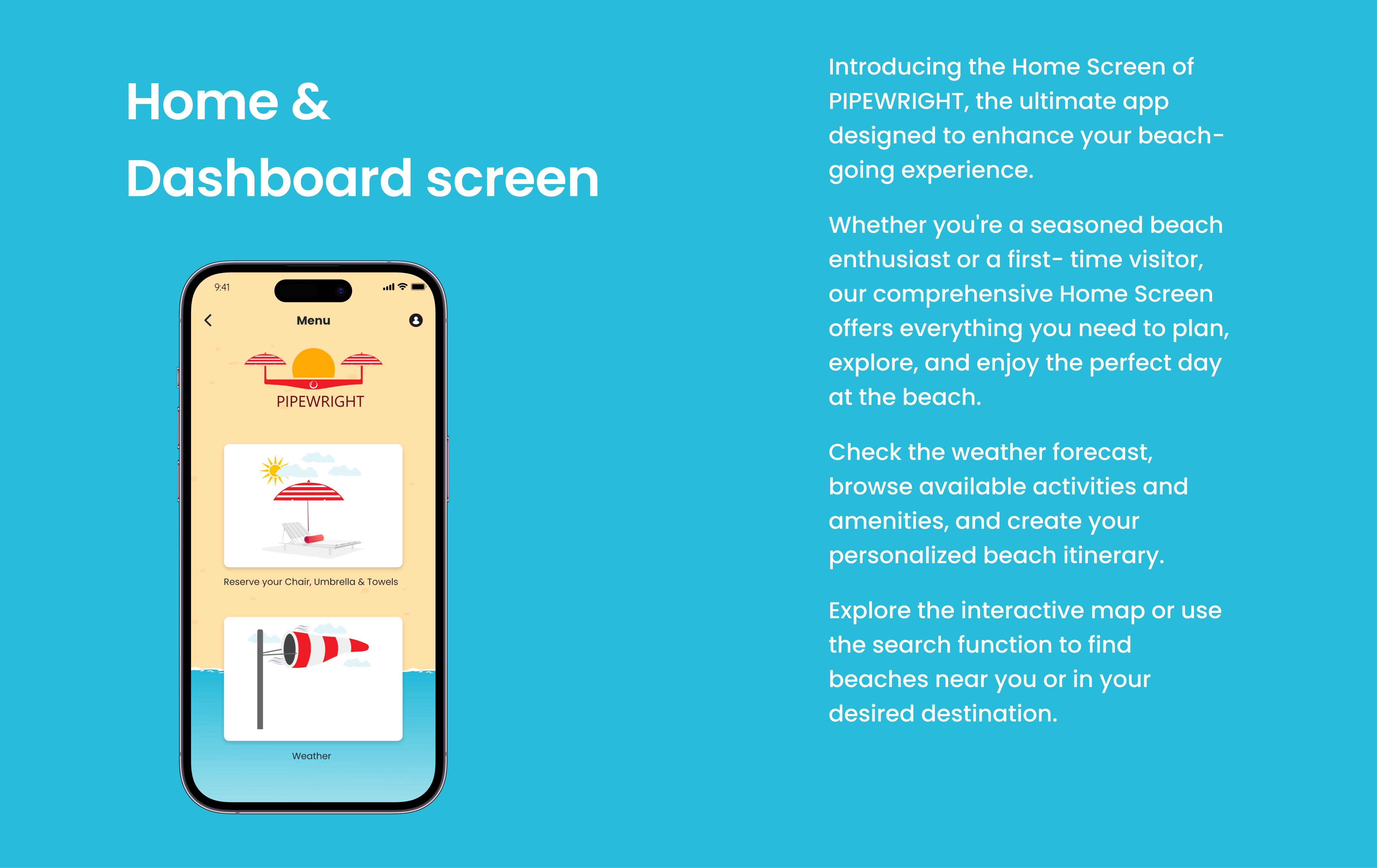 Home & Dashboard screen

9:41

Menu

PIPEWRIGHT

Reserve your Chair, Umbrella & Towels

Weather

Introducing the Home Screen of PIPEWRIGHT, the ultimate app designed to enhance your beach-going experience.

Whether you're a seasoned beach enthusiast or a first- time visitor, our comprehensive Home Screen offers everything you need to plan, explore, and enjoy the perfect day at the beach.

Check the weather forecast, browse available activities and amenities, and create your personalized beach itinerary.

Explore the interactive map or use the search function to find beaches near you or in your desired destination.